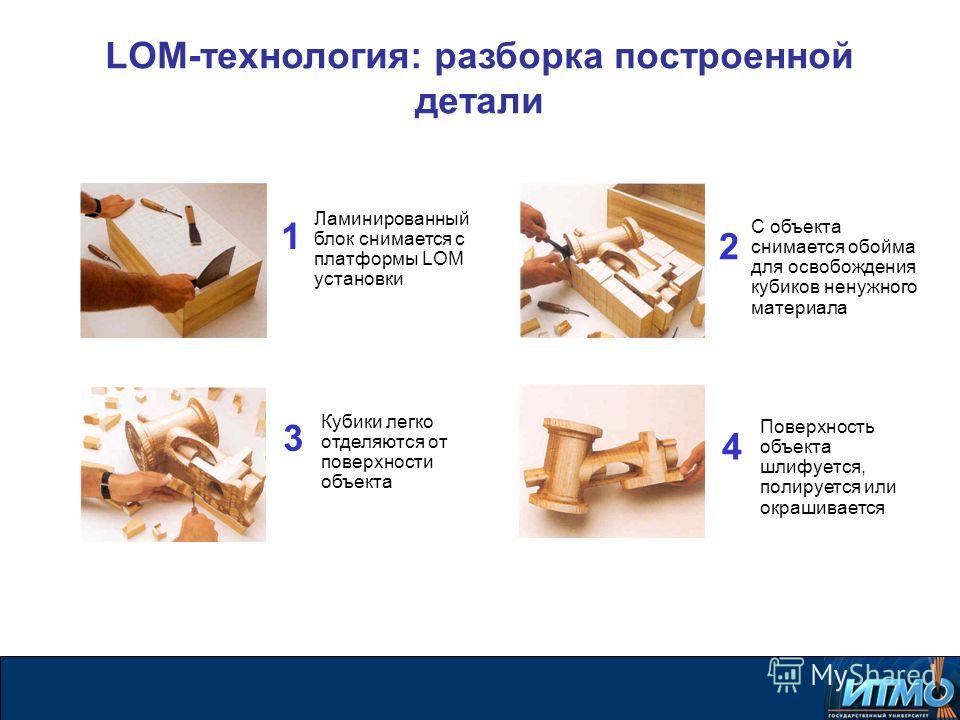 LOM-технология: разборка построенной детали

1 Ламинированный блок снимается с платформы LOM установки

2 С объекта снимается обойма для освобождения кубиков ненужного материала

3 Кубики легко отделяются от поверхности объекта

4 Поверхность объекта шлифуется, полируется или окрашивается

MyShared

ИТМО
ГОСУДАРСТВЕННЫЙ УНИВЕРСИТЕТ